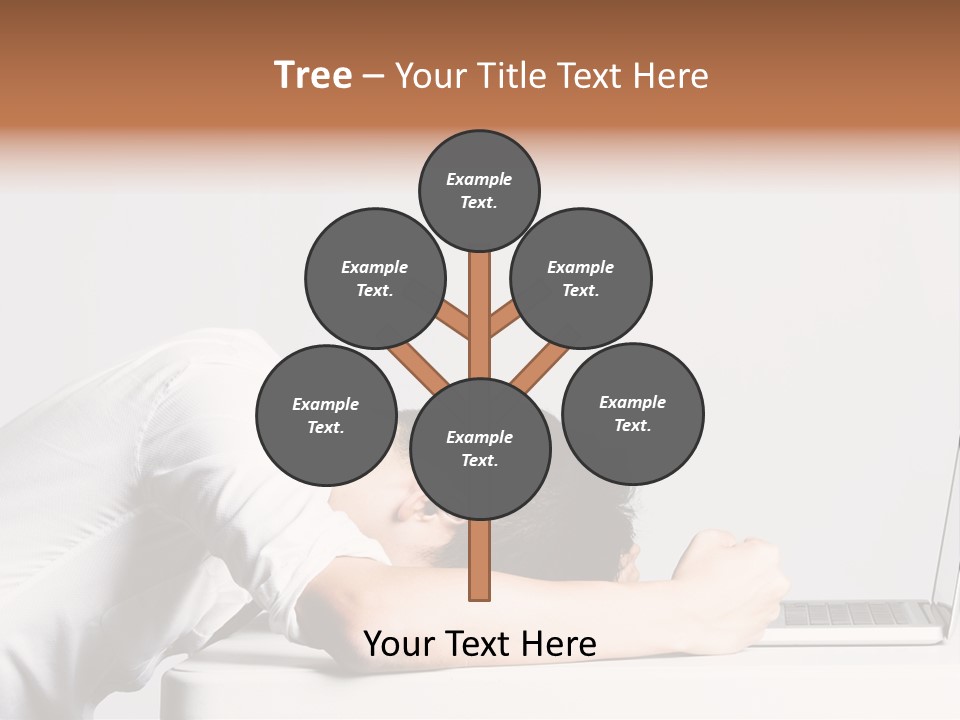 Tree – Your Title Text Here

Example Text.

Example Text.

Example Text.

Example Text.

Example Text.

Example Text.

Your Text Here